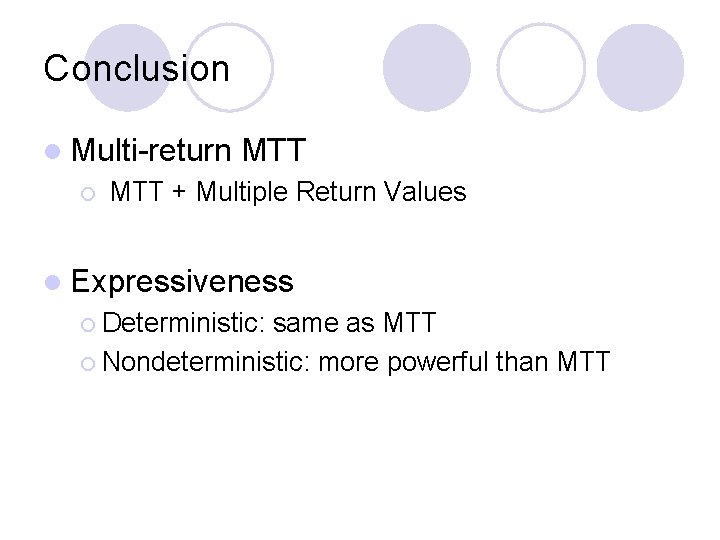 Conclusion

Multi-return MTT

MTT + Multiple Return Values

Expressiveness

Deterministic: same as MTT

Nondeterministic: more powerful than MTT